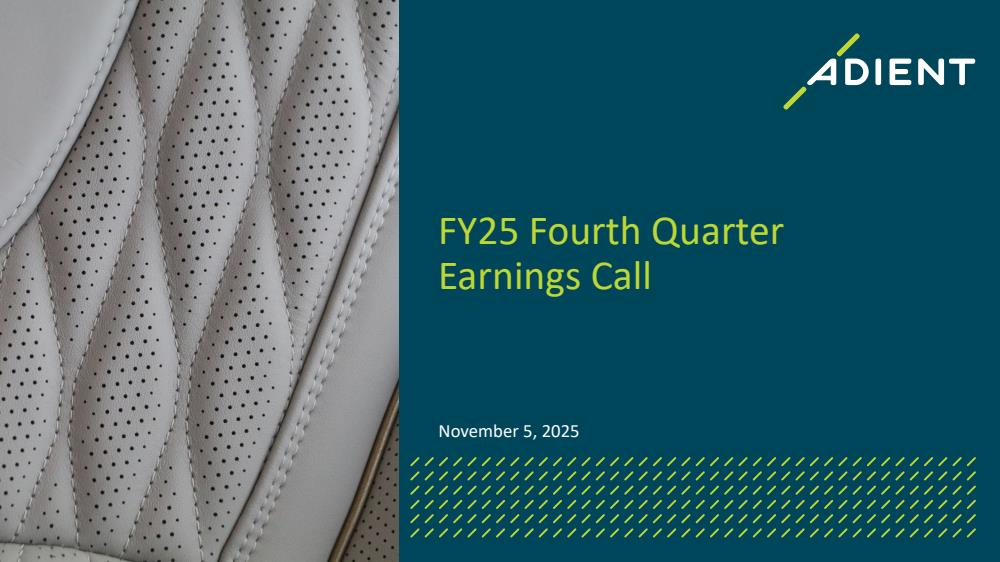 ADIENT

FY25 Fourth Quarter Earnings Call

November 5, 2025